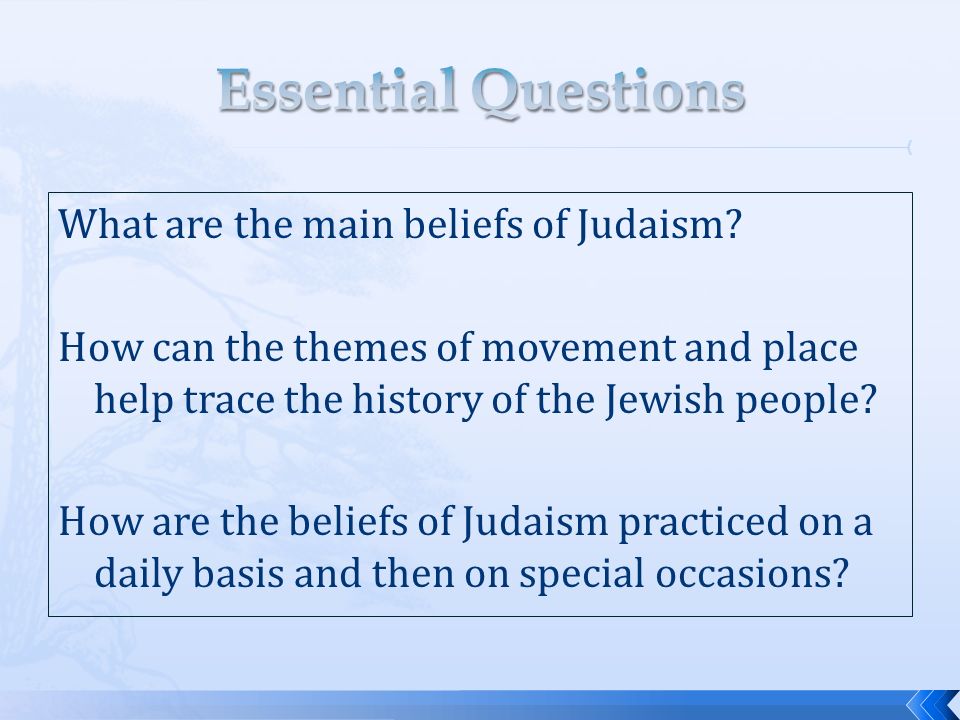 Essential Questions

What are the main beliefs of Judaism?

How can the themes of movement and place help trace the history of the Jewish people?

How are the beliefs of Judaism practiced on a daily basis and then on special occasions?